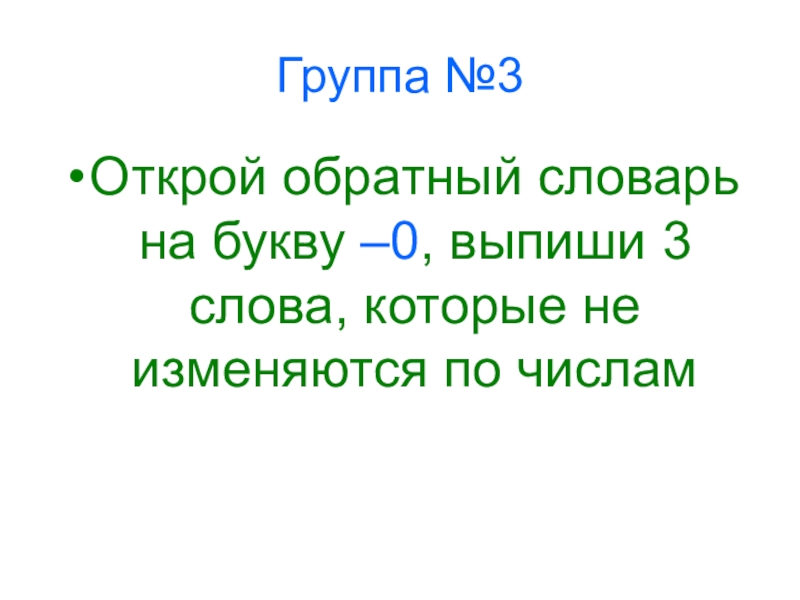 Группа №3

•Открой обратный словарь на букву –0, выпиши 3 слова, которые не изменяются по числам